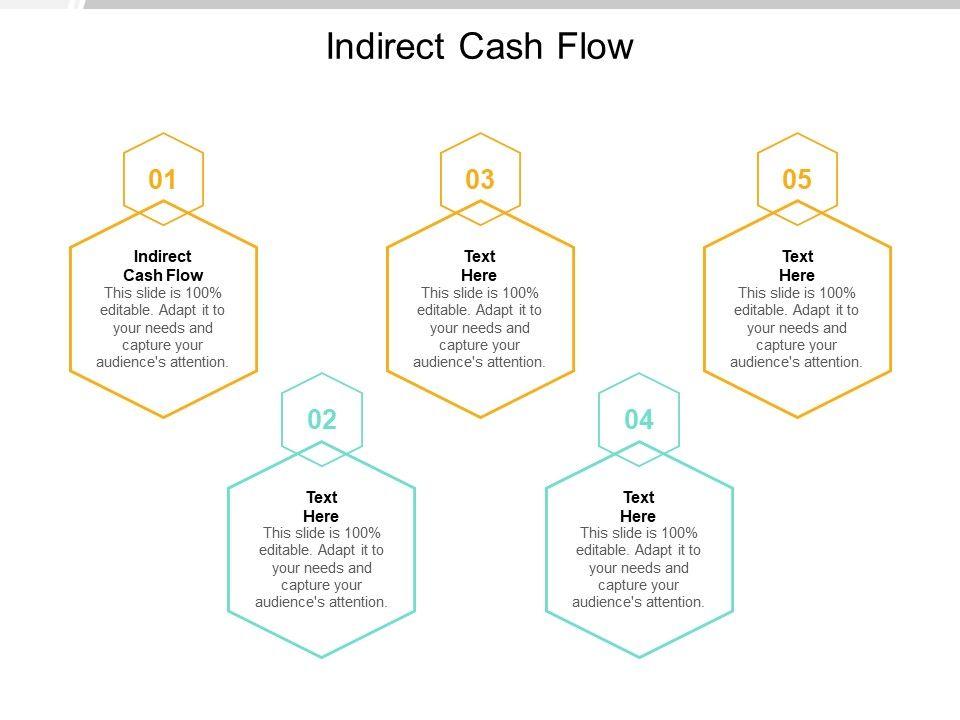 Indirect Cash Flow

01

Indirect Cash Flow

This slide is 100% editable. Adapt it to your needs and capture your audience's attention.

02

Text Here

This slide is 100% editable. Adapt it to your needs and capture your audience's attention.

03

Text Here

This slide is 100% editable. Adapt it to your needs and capture your audience's attention.

04

Text Here

This slide is 100% editable. Adapt it to your needs and capture your audience's attention.

05

Text Here

This slide is 100% editable. Adapt it to your needs and capture your audience's attention.